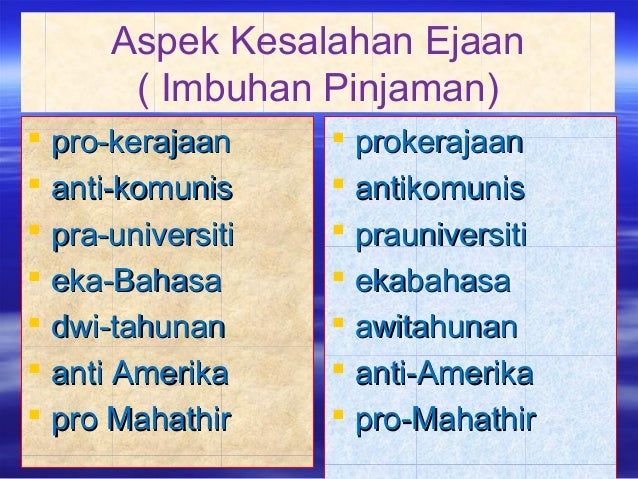 Aspek Kesalahan Ejaan
( Imbuhan Pinjaman)

- pro-kerajaan
- anti-komunis
- pra-universiti
- eka-Bahasa
- dwi-tahunan
- anti Amerika
- pro Mahathir

- prokerajaan
- antikomunis
- prauniversiti
- ekabahasa
- awitahunan
- anti-Amerika
- pro-Mahathir